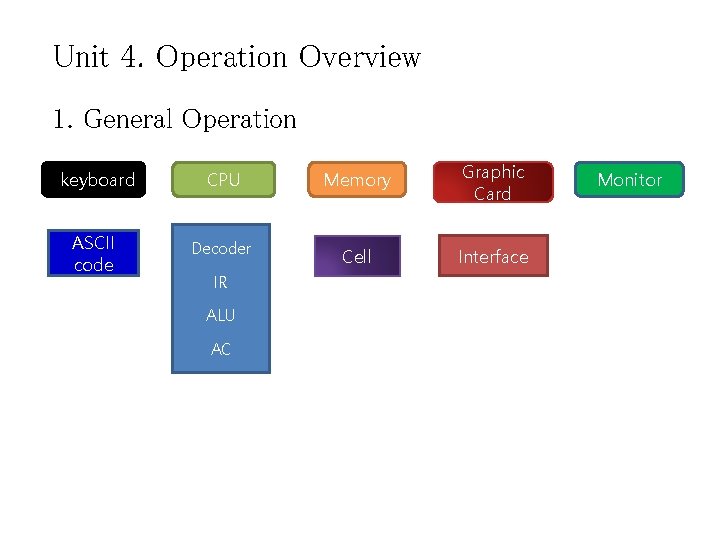 Unit 4. Operation Overview

1. General Operation

keyboard

CPU

Memory

Graphic Card

Monitor

ASCII code

Decoder

IR

ALU

AC

Cell

Interface